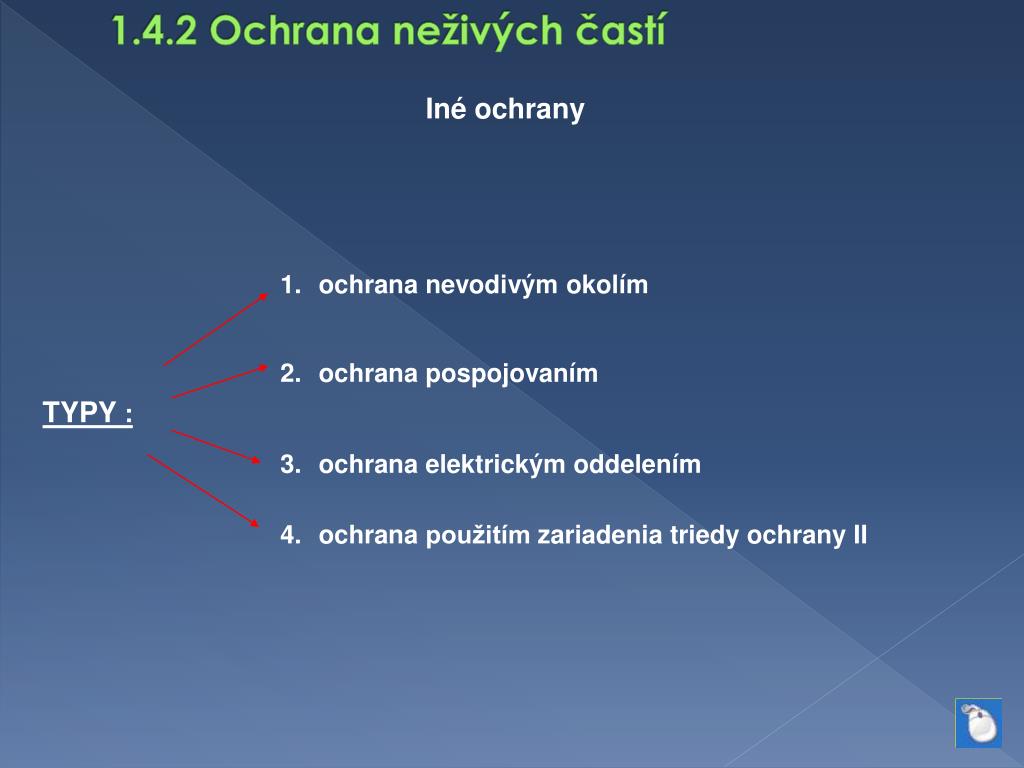 1.4.2 Ochrana neživých častí

Iné ochrany

TYPY :

1. ochrana nevodivým okolím

2. ochrana pospojovaním

3. ochrana elektrickým oddelením

4. ochrana použitím zariadenia triedy ochrany II